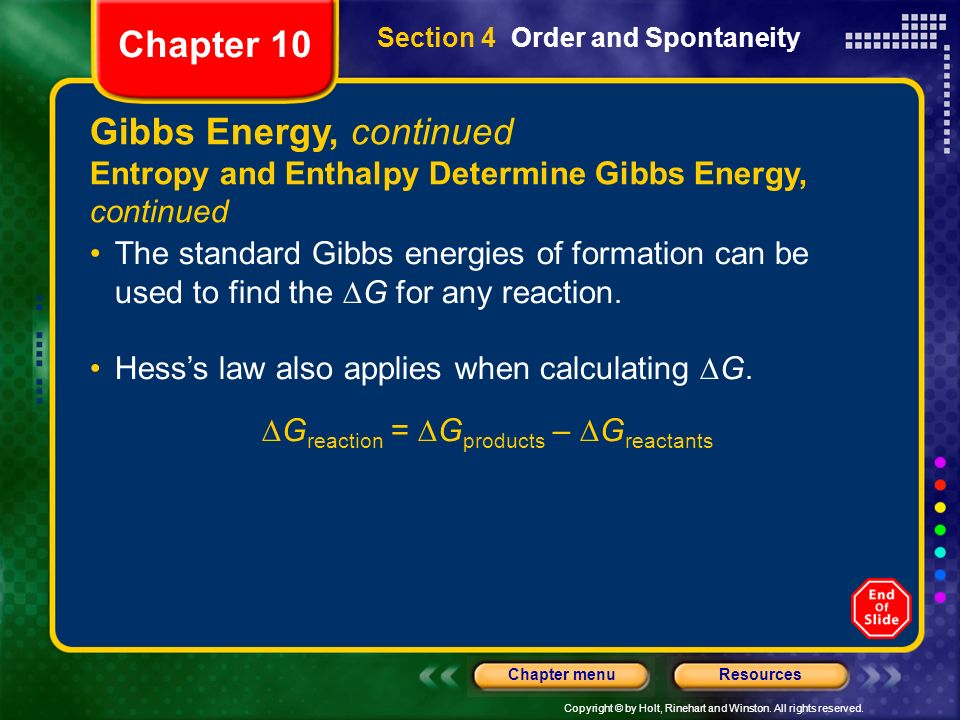 Chapter 10

Section 4 Order and Spontaneity

Gibbs Energy, continued

Entropy and Enthalpy Determine Gibbs Energy, continued

• The standard Gibbs energies of formation can be used to find the $\Delta G$ for any reaction.

• Hess's law also applies when calculating $\Delta G$.

$\Delta G_{reaction} = \Delta G_{products} - \Delta G_{reactants}$

End Of Slide

Chapter menu

Resources

Copyright © by Holt, Rinehart and Winston. All rights reserved.